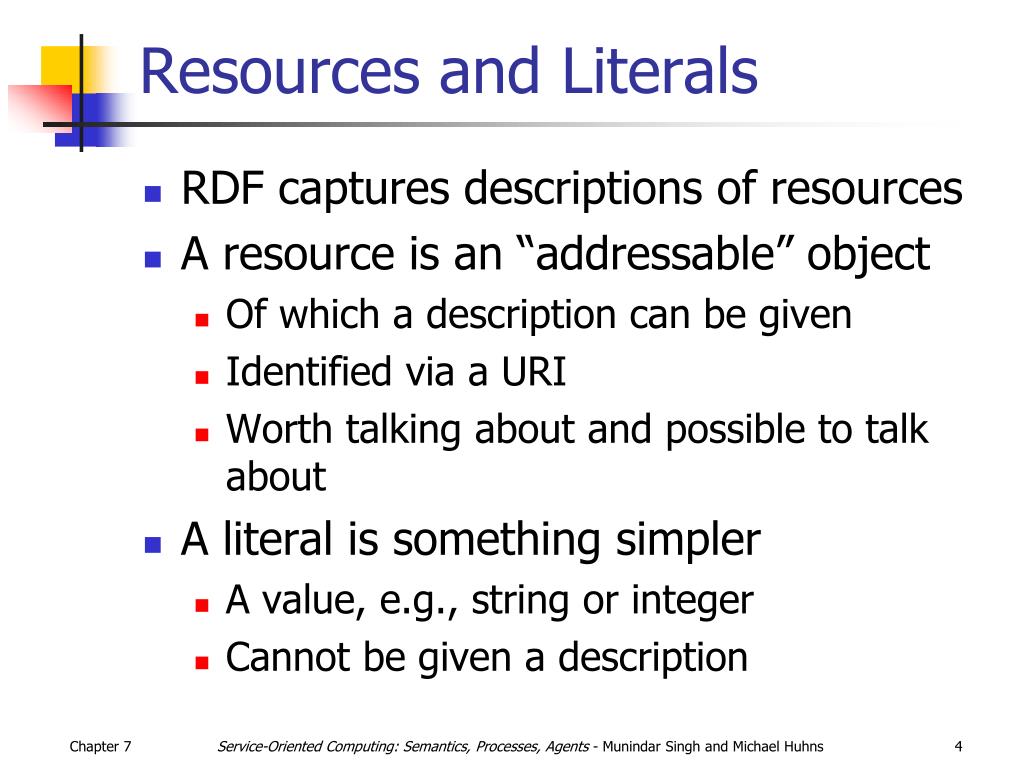 Resources and Literals

- RDF captures descriptions of resources
- A resource is an “addressable” object
  - Of which a description can be given
  - Identified via a URI
  - Worth talking about and possible to talk about
- A literal is something simpler
  - A value, e.g., string or integer
  - Cannot be given a description

Chapter 7

Service-Oriented Computing: Semantics, Processes, Agents - Munindar Singh and Michael Huhns

4